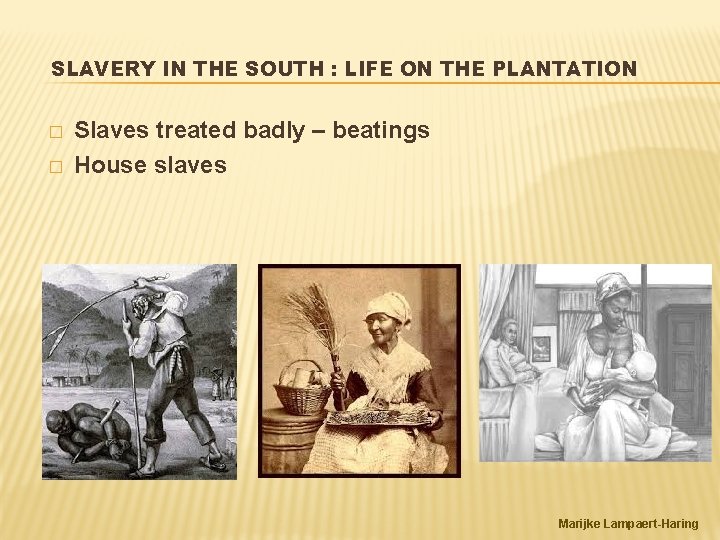 SLAVERY IN THE SOUTH : LIFE ON THE PLANTATION

□ Slaves treated badly – beatings
□ House slaves

Marijke Lampaert-Haring